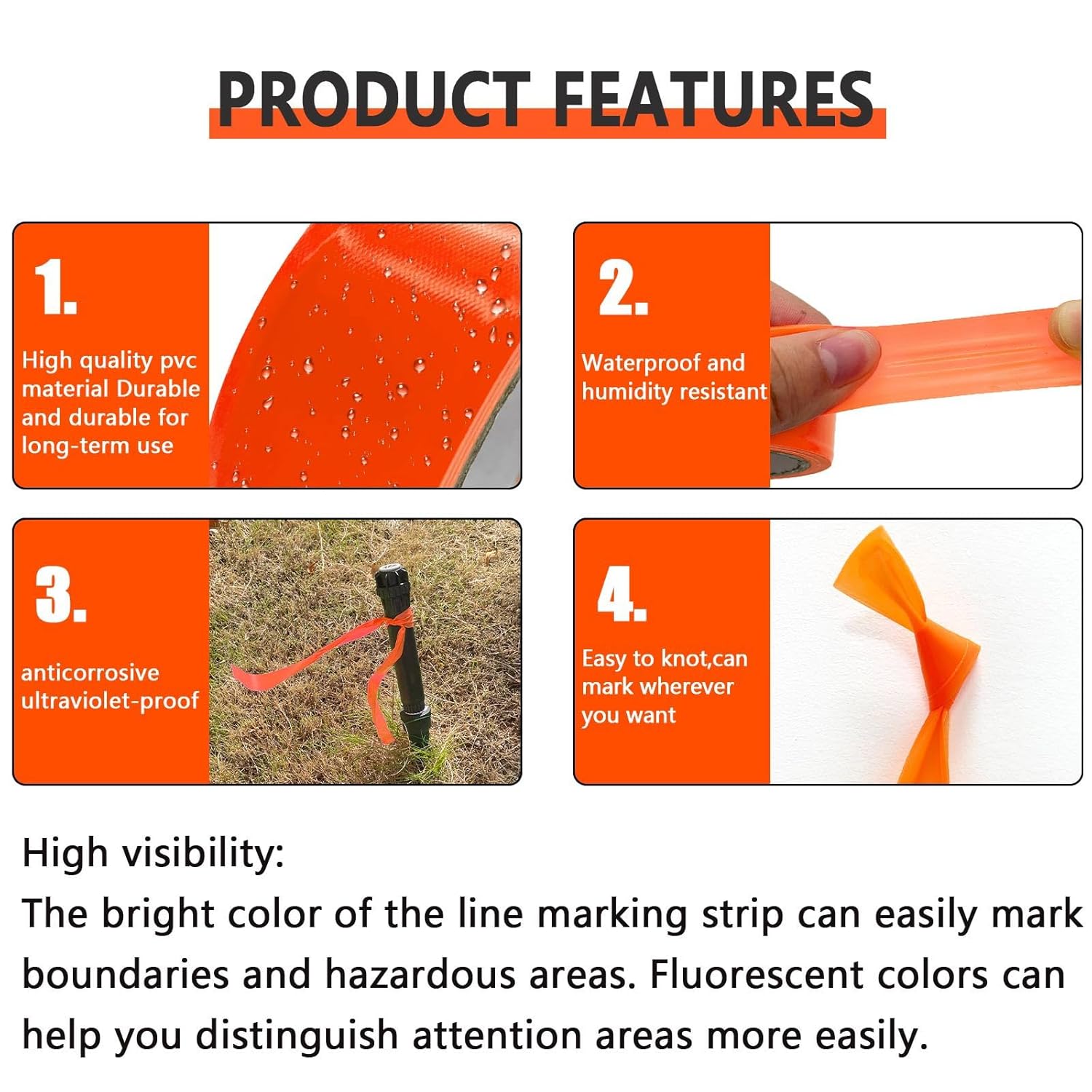 PRODUCT FEATURES

1.

High quality pvc material Durable and durable for long-term use

2.

Waterproof and humidity resistant

3.

anticorrosive ultraviolet-proof

4.

Easy to knot,can mark wherever you want

High visibility:
The bright color of the line marking strip can easily mark boundaries and hazardous areas. Fluorescent colors can help you distinguish attention areas more easily.